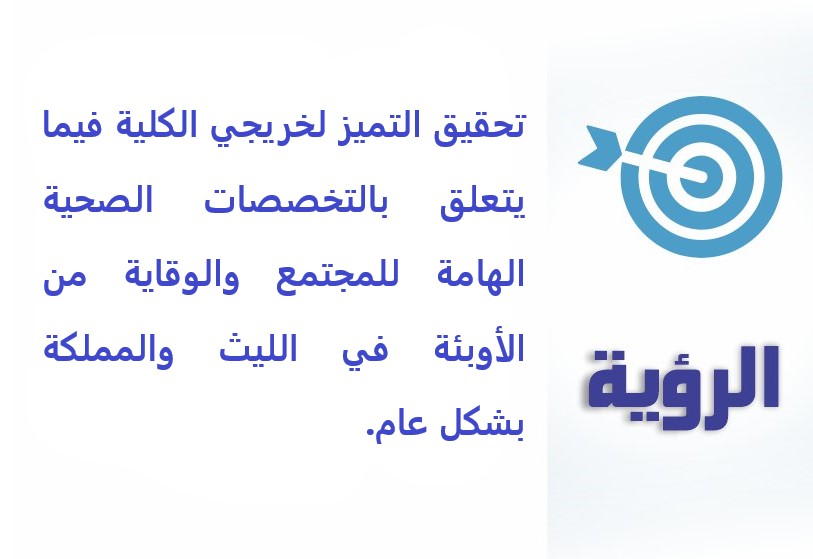 الرؤية

تحقيق التميز لخريجي الكلية فيما يتعلق بالتخصصات الصحية الهامة للمجتمع والوقاية من الأوبئة في الليث والمملكة بشكل عام.